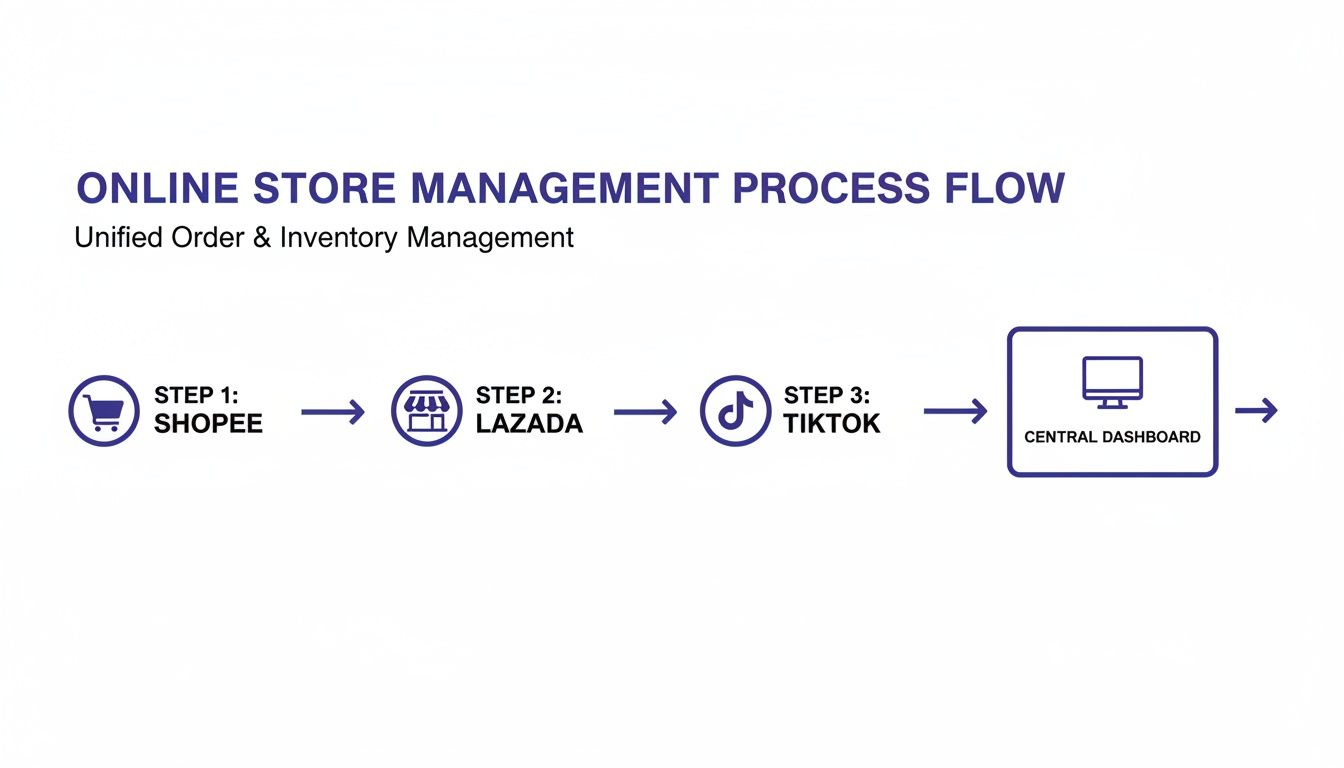 ONLINE STORE MANAGEMENT PROCESS FLOW
Unified Order & Inventory Management

STEP 1:
SHOPEE

STEP 2:
LAZADA

STEP 3:
TIKTOK

CENTRAL DASHBOARD